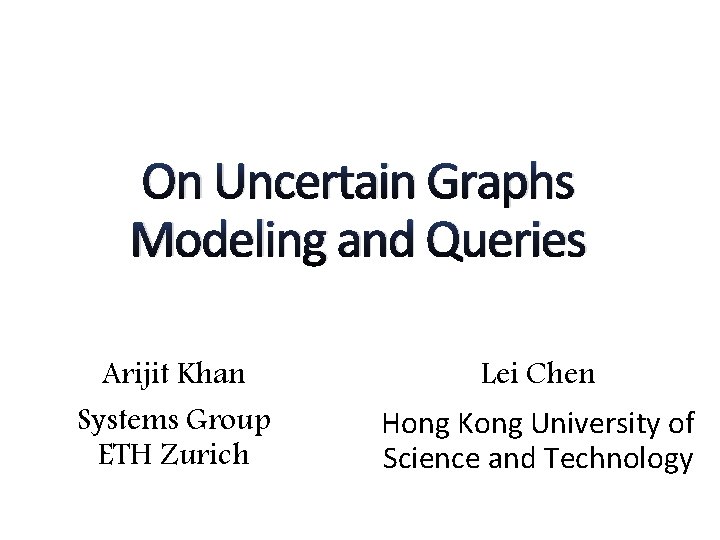 On Uncertain Graphs Modeling and Queries

Arijit Khan
Systems Group
ETH Zurich

Lei Chen
Hong Kong University of Science and Technology